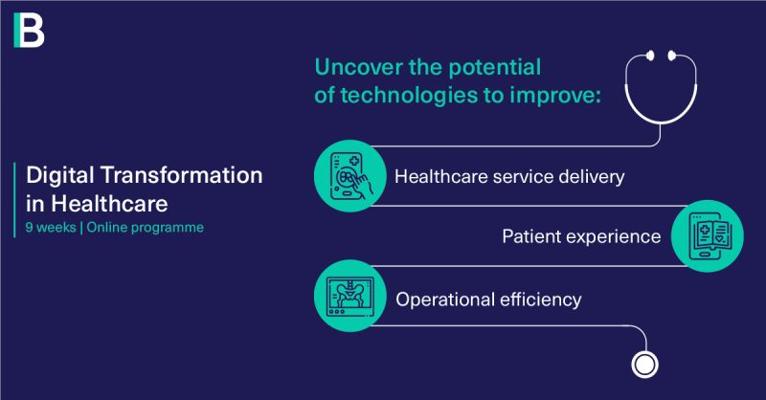 B

Digital Transformation in Healthcare
9 weeks | Online programme

Uncover the potential of technologies to improve:

Healthcare service delivery

Patient experience

Operational efficiency